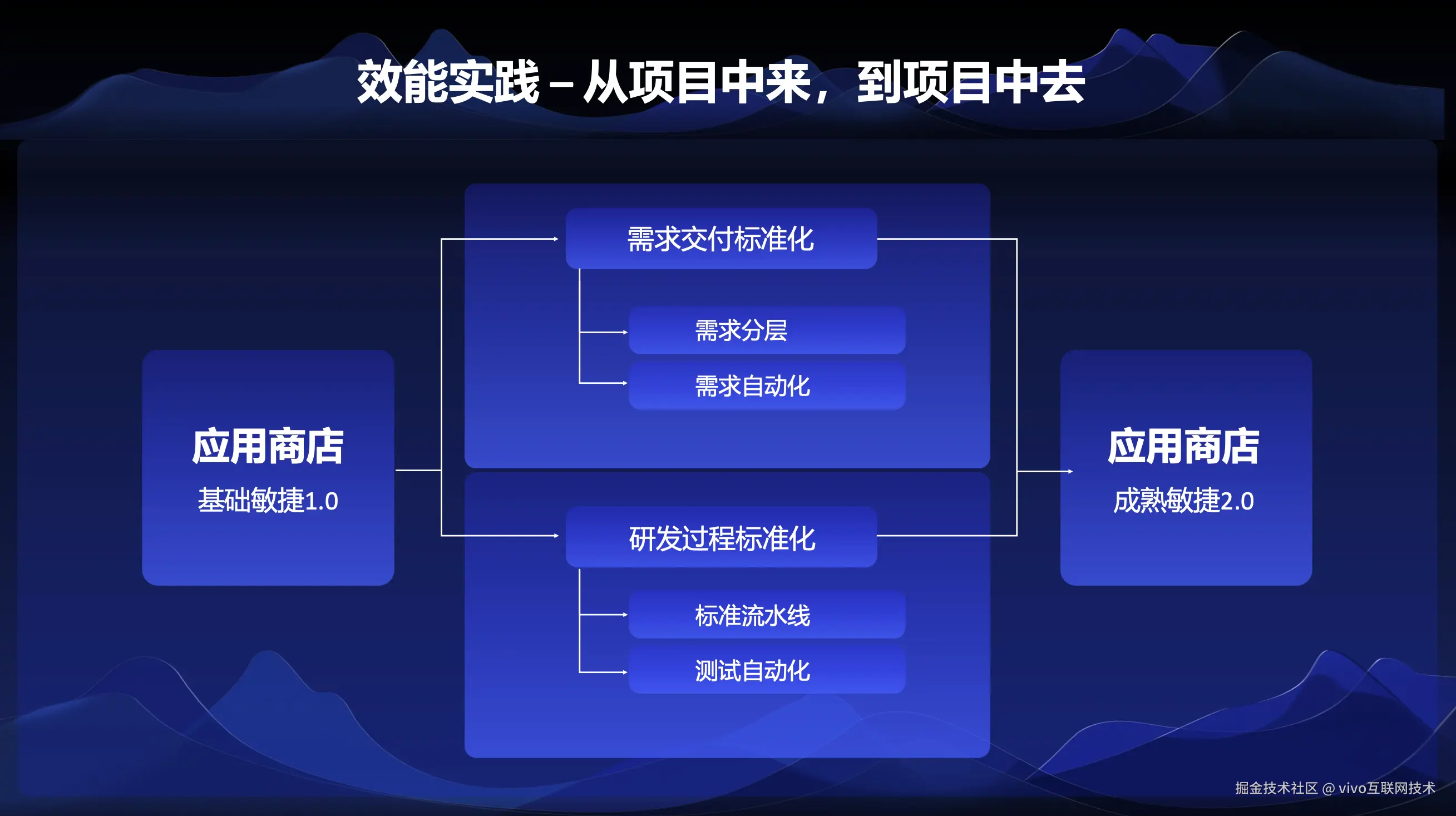 效能实践 – 从项目中来，到项目中去

应用商店
基础敏捷1.0

需求交付标准化

需求分层

需求自动化

研发过程标准化

标准流水线

测试自动化

应用商店
成熟敏捷2.0

掘金技术社区 @ vivo互联网技术